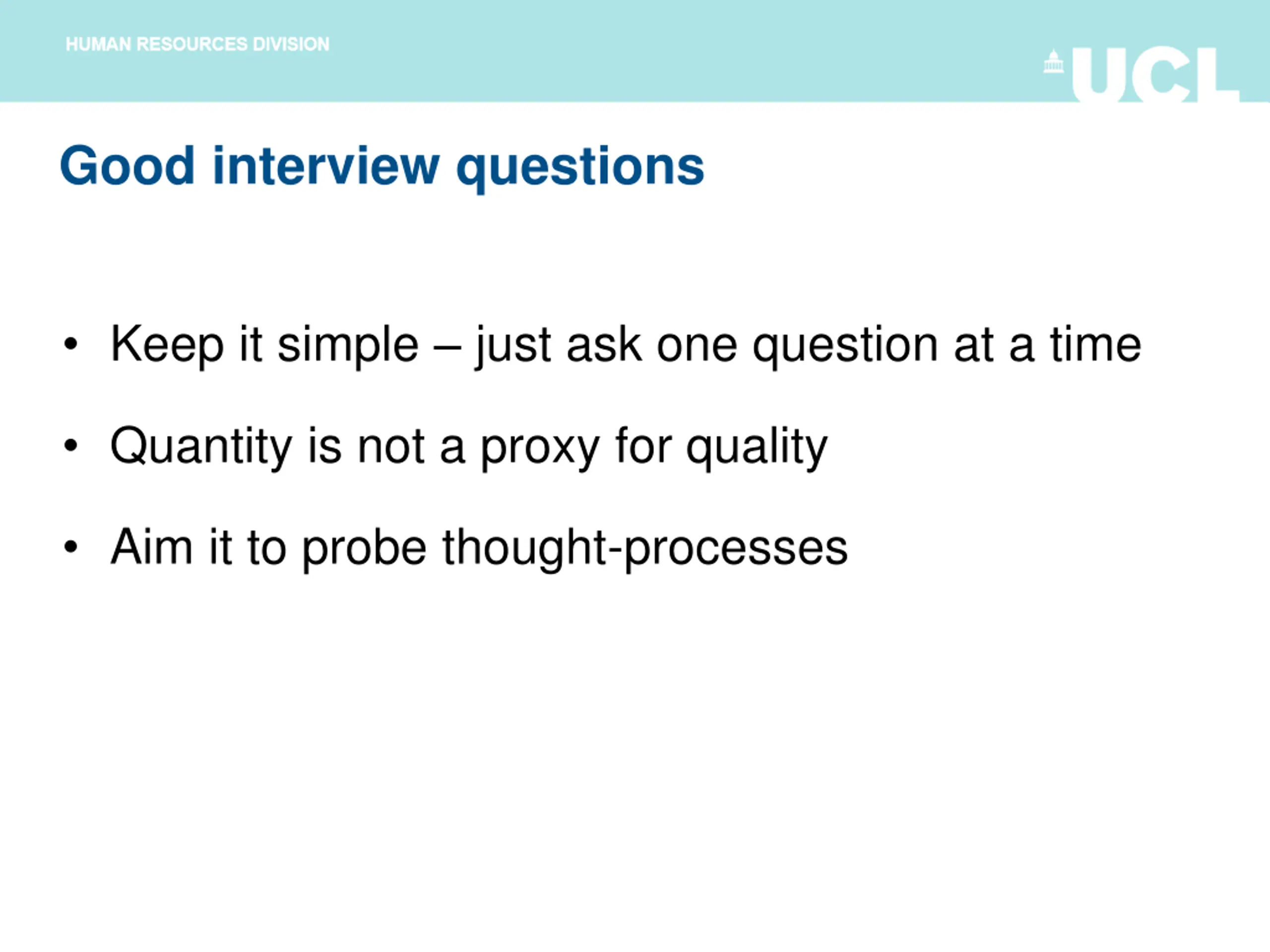 HUMAN RESOURCES DIVISION

UCL

Good interview questions

• Keep it simple – just ask one question at a time

• Quantity is not a proxy for quality

• Aim it to probe thought-processes